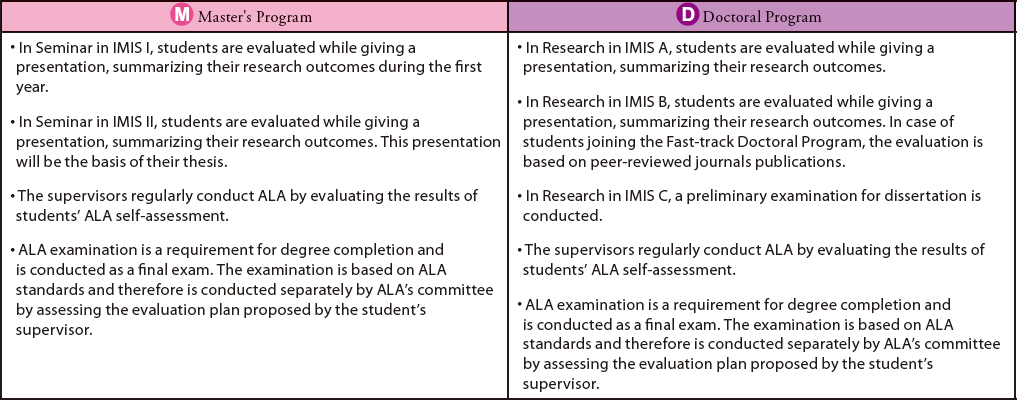 | M Master's Program | D Doctoral Program |
|---|---|
| • In Seminar in IMIS I, students are evaluated while giving a presentation, summarizing their research outcomes during the first year.<br><br>• In Seminar in IMIS II, students are evaluated while giving a presentation, summarizing their research outcomes. This presentation will be the basis of their thesis.<br><br>• The supervisors regularly conduct ALA by evaluating the results of students' ALA self-assessment.<br><br>• ALA examination is a requirement for degree completion and is conducted as a final exam. The examination is based on ALA standards and therefore is conducted separately by ALA's committee by assessing the evaluation plan proposed by the student's supervisor. | • In Research in IMIS A, students are evaluated while giving a presentation, summarizing their research outcomes.<br><br>• In Research in IMIS B, students are evaluated while giving a presentation, summarizing their research outcomes. In case of students joining the Fast-track Doctoral Program, the evaluation is based on peer-reviewed journals publications.<br><br>• In Research in IMIS C, a preliminary examination for dissertation is conducted.<br><br>• The supervisors regularly conduct ALA by evaluating the results of students' ALA self-assessment.<br><br>• ALA examination is a requirement for degree completion and is conducted as a final exam. The examination is based on ALA standards and therefore is conducted separately by ALA's committee by assessing the evaluation plan proposed by the student's supervisor. |